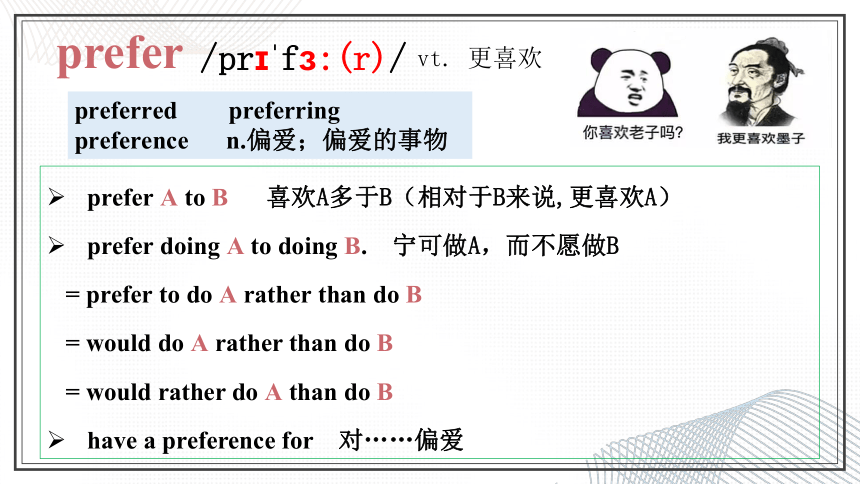 prefer /prɪˈfɜː(r)/ vt. 更喜欢

你喜欢老子吗?
我更喜欢墨子

preferred preferring
preference n.偏爱；偏爱的事物

➢ prefer A to B 喜欢A多于B（相对于B来说,更喜欢A）

➢ prefer doing A to doing B. 宁可做A，而不愿做B

= prefer to do A rather than do B

= would do A rather than do B

= would rather do A than do B

➢ have a preference for 对……偏爱